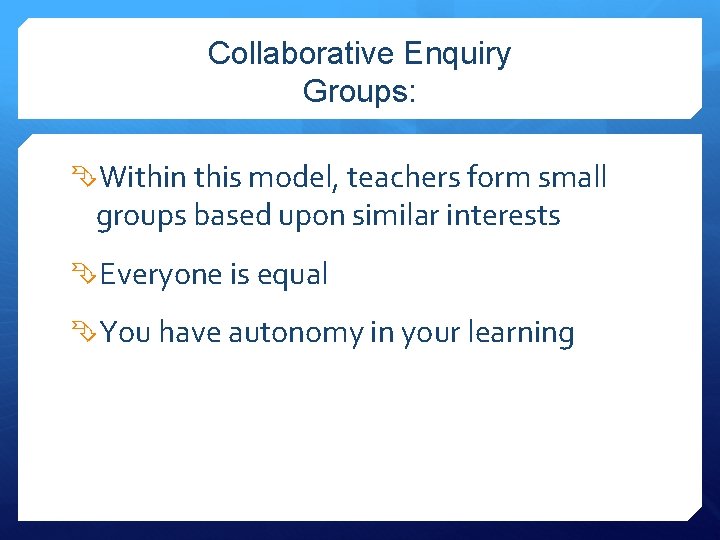 Collaborative Enquiry Groups:

Within this model, teachers form small groups based upon similar interests

Everyone is equal

You have autonomy in your learning